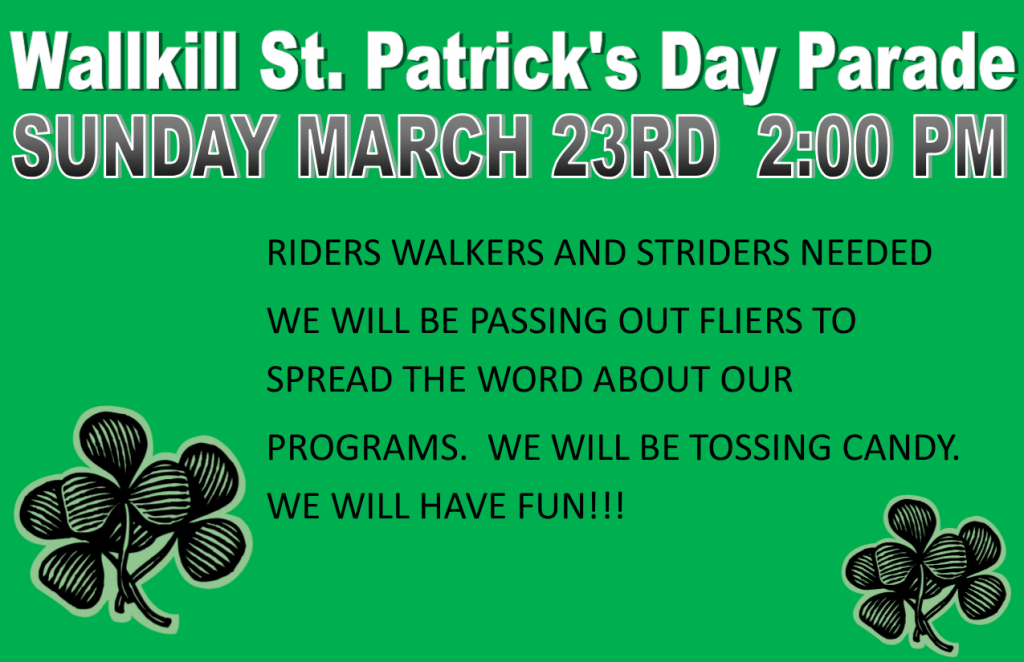 Wallkill St. Patrick's Day Parade
SUNDAY MARCH 23RD 2:00 PM

RIDERS WALKERS AND STRIDERS NEEDED

WE WILL BE PASSING OUT FLIERS TO SPREAD THE WORD ABOUT OUR PROGRAMS. WE WILL BE TOSSING CANDY. WE WILL HAVE FUN!!!